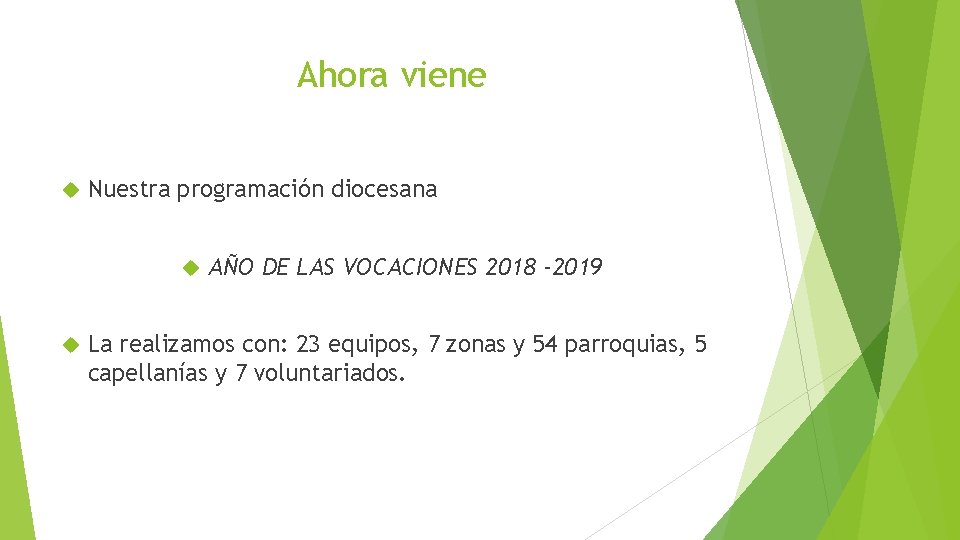 Ahora viene

Nuestra programación diocesana

AÑO DE LAS VOCACIONES 2018 -2019

La realizamos con: 23 equipos, 7 zonas y 54 parroquias, 5 capellanías y 7 voluntariados.